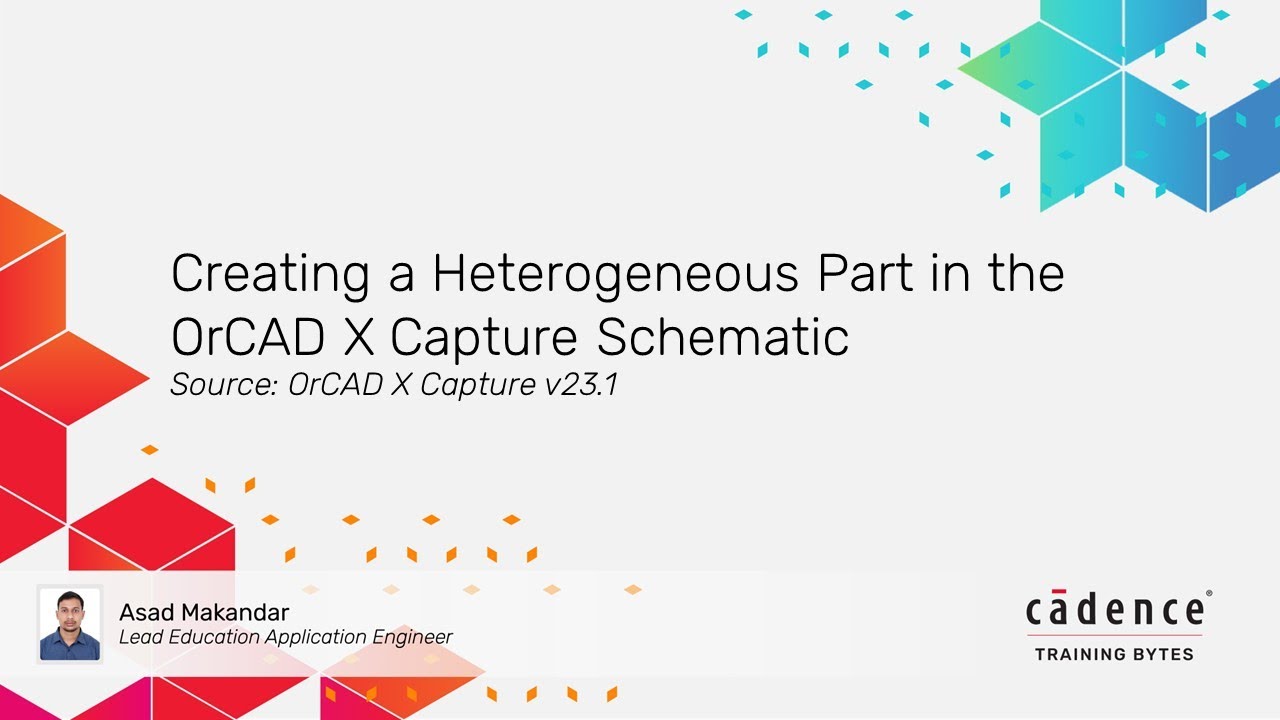 Creating a Heterogeneous Part in the OrCAD X Capture Schematic

Source: OrCAD X Capture v23.1

Asad Makandar
Lead Education Application Engineer

cādence®
TRAINING BYTES